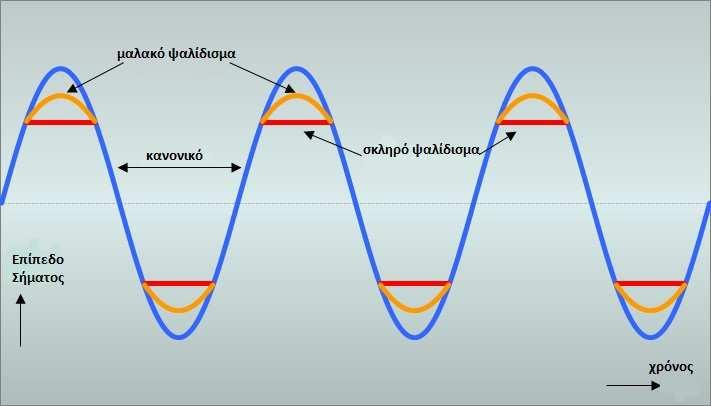 μαλακό ψαλίδισμα

κανονικό

σκληρό ψαλίδισμα

Επίπεδο Σήματος

χρόνος